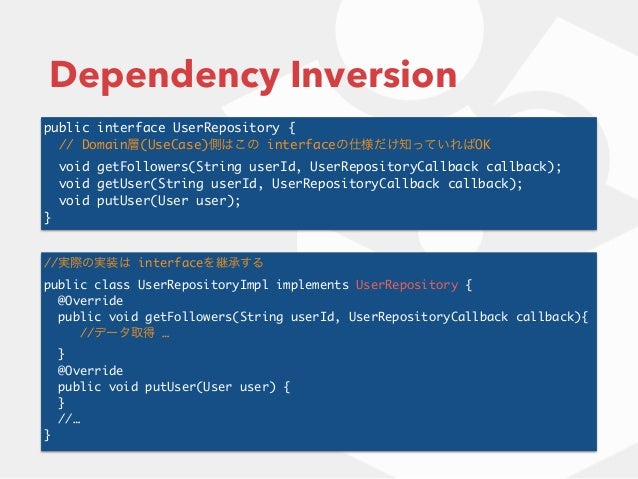 Dependency Inversion

public interface UserRepository {
  // Domain層(UseCase)側はこの interfaceの仕様だけ知っていればOK
  void getFollowers(String userId, UserRepositoryCallback callback);
  void getUser(String userId, UserRepositoryCallback callback);
  void putUser(User user);
}

//実際の実装は interfaceを継承する
public class UserRepositoryImpl implements UserRepository {
  @Override
  public void getFollowers(String userId, UserRepositoryCallback callback){
     //データ取得 …
  }
  @Override
  public void putUser(User user) {
  }
  //…
}